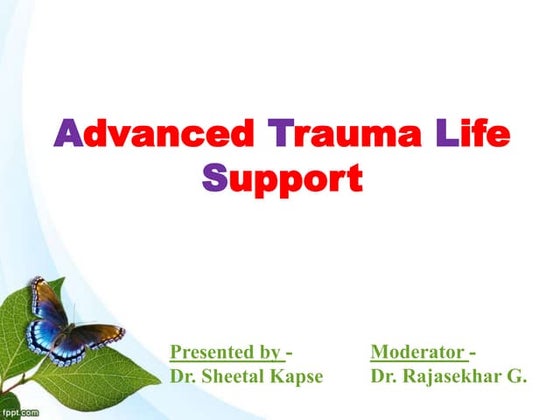 Advanced Trauma Life Support

Presented by -
Dr. Sheetal Kapse

Moderator -
Dr. Rajasekhar G.

fppt.com